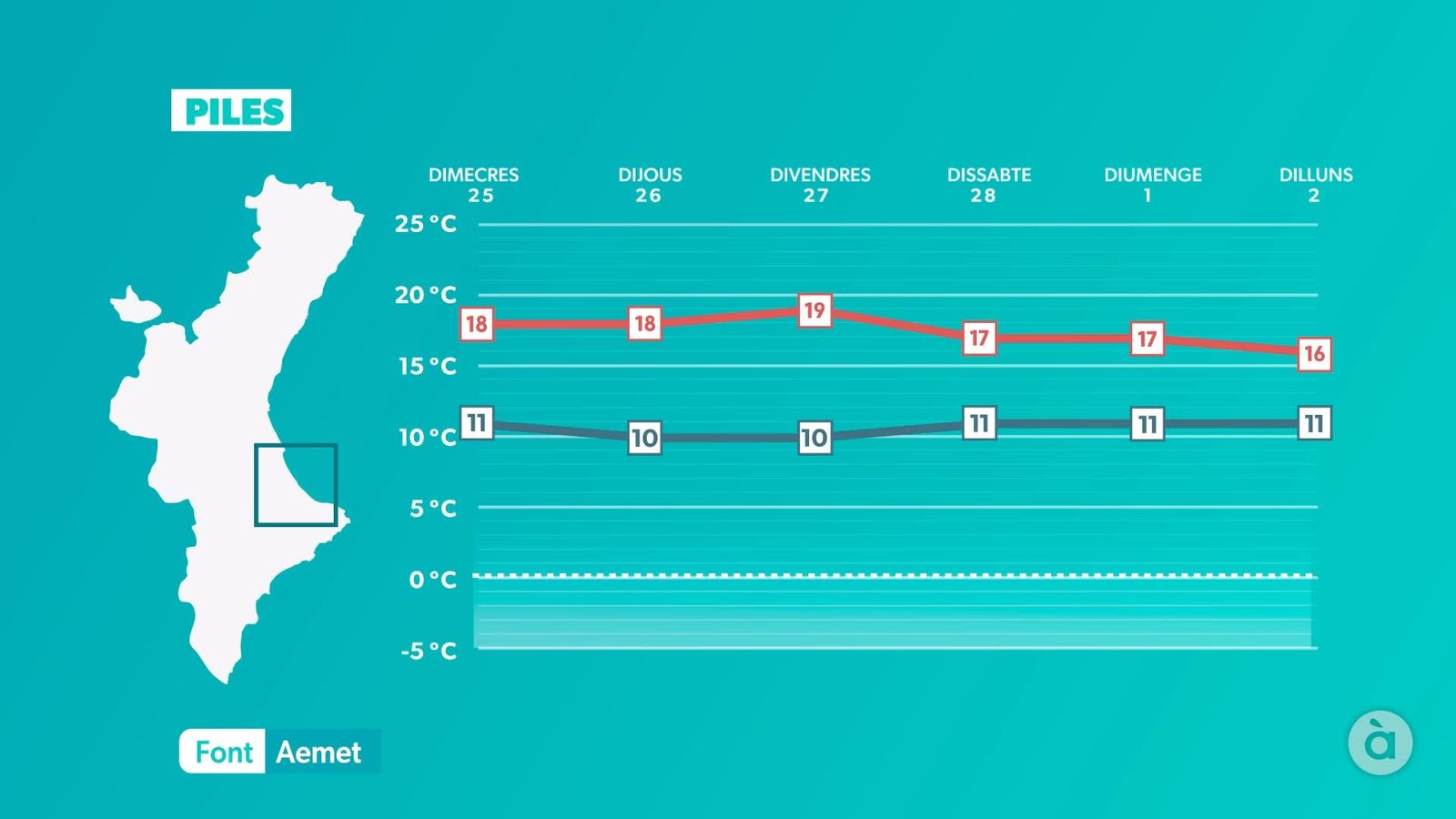 PILES

DIMECRES 25
DIJOUS 26
DIVENDRES 27
DISSABTE 28
DIUMENGE 1
DILLUNS 2

25 °C
20 °C
15 °C
10 °C
5 °C
0 °C
-5 °C

18 18 19 17 17 16

11 10 10 11 11 11

Font Aemet

à